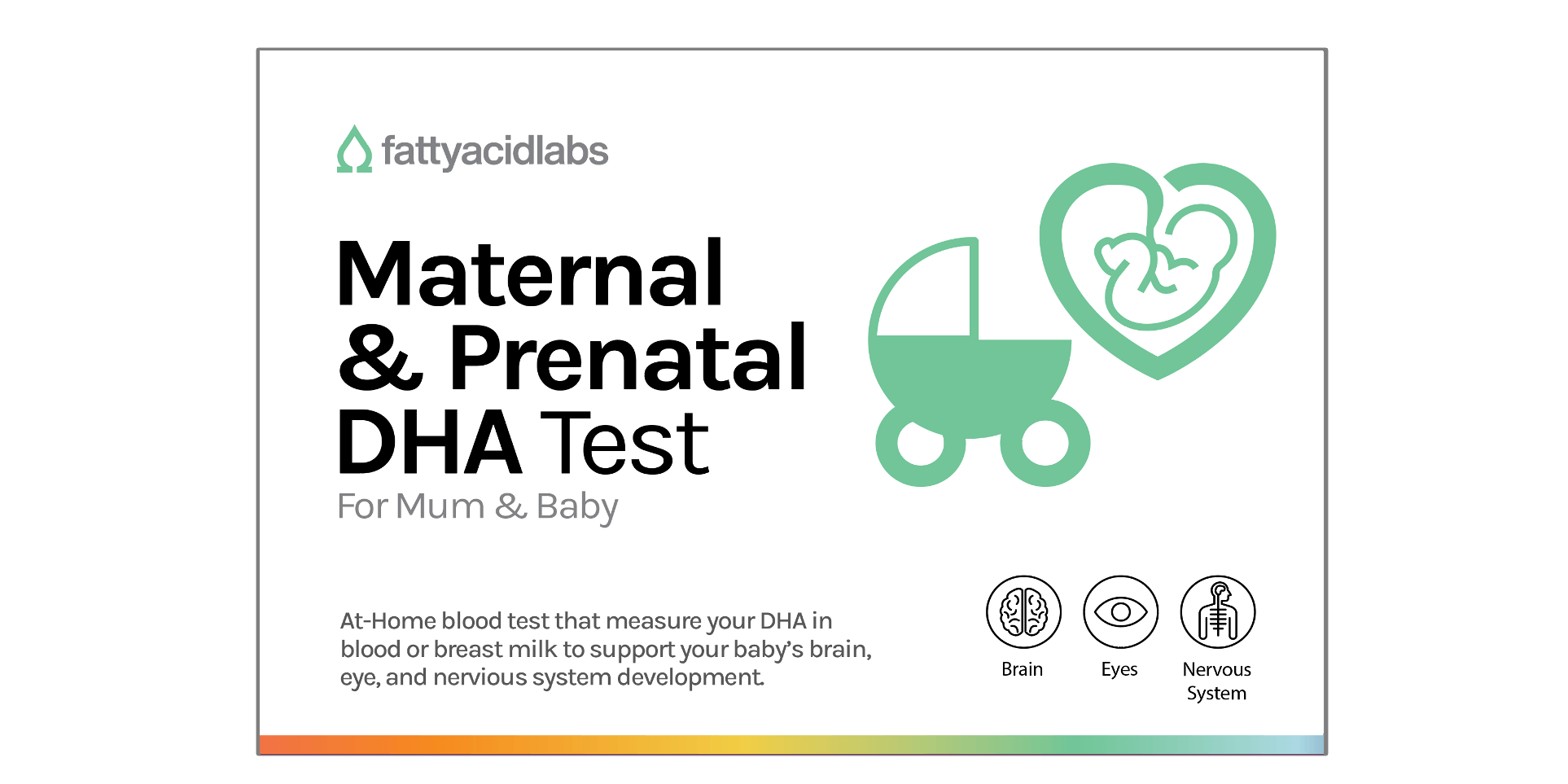 fattyacidlabs

Maternal & Prenatal DHA Test

For Mum & Baby

At-Home blood test that measure your DHA in blood or breast milk to support your baby's brain, eye, and nervious system development.

Brain

Eyes

Nervous System